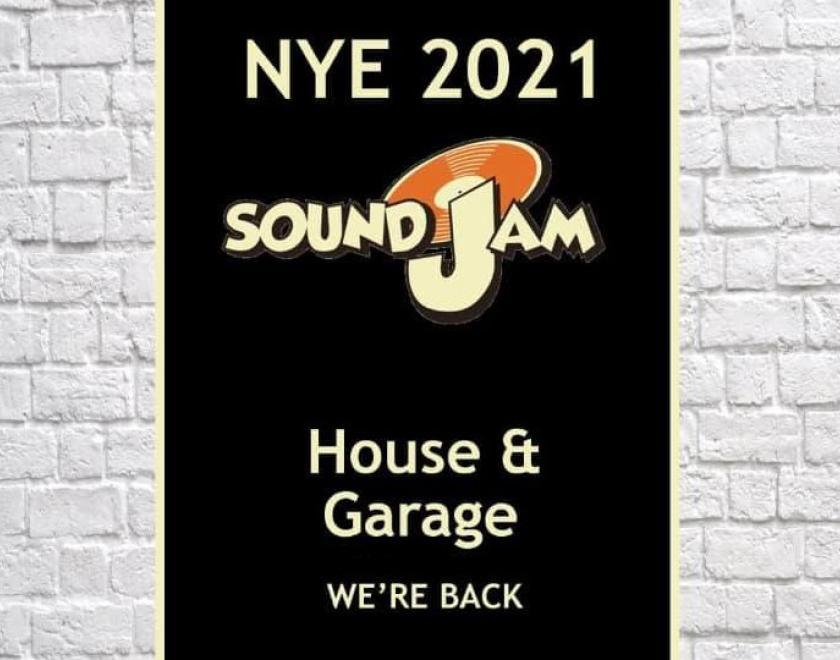 NYE 2021

SOUND JAM

House & Garage

WE'RE BACK